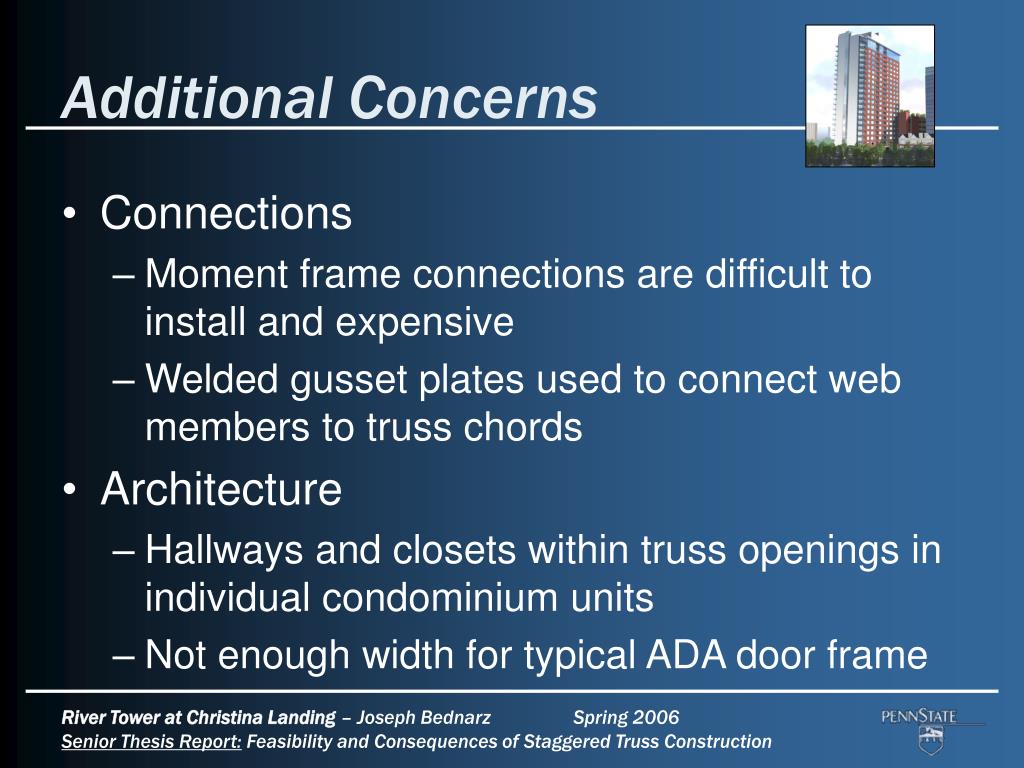 Additional Concerns

• Connections
– Moment frame connections are difficult to install and expensive
– Welded gusset plates used to connect web members to truss chords
• Architecture
– Hallways and closets within truss openings in individual condominium units
– Not enough width for typical ADA door frame

River Tower at Christina Landing – Joseph Bednarz Spring 2006
Senior Thesis Report: Feasibility and Consequences of Staggered Truss Construction

PENNSTATE